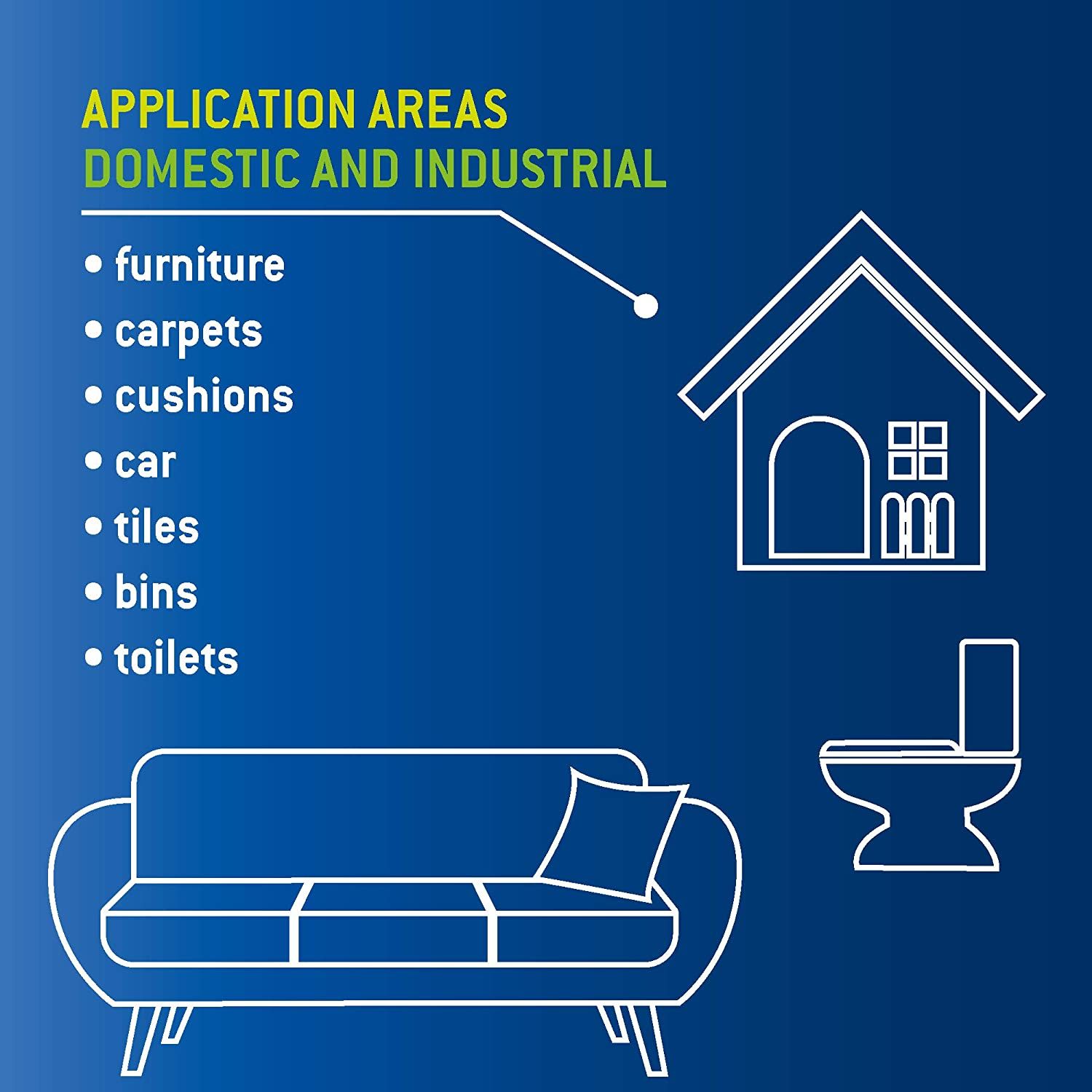 APPLICATION AREAS
DOMESTIC AND INDUSTRIAL

• furniture
• carpets
• cushions
• car
• tiles
• bins
• toilets